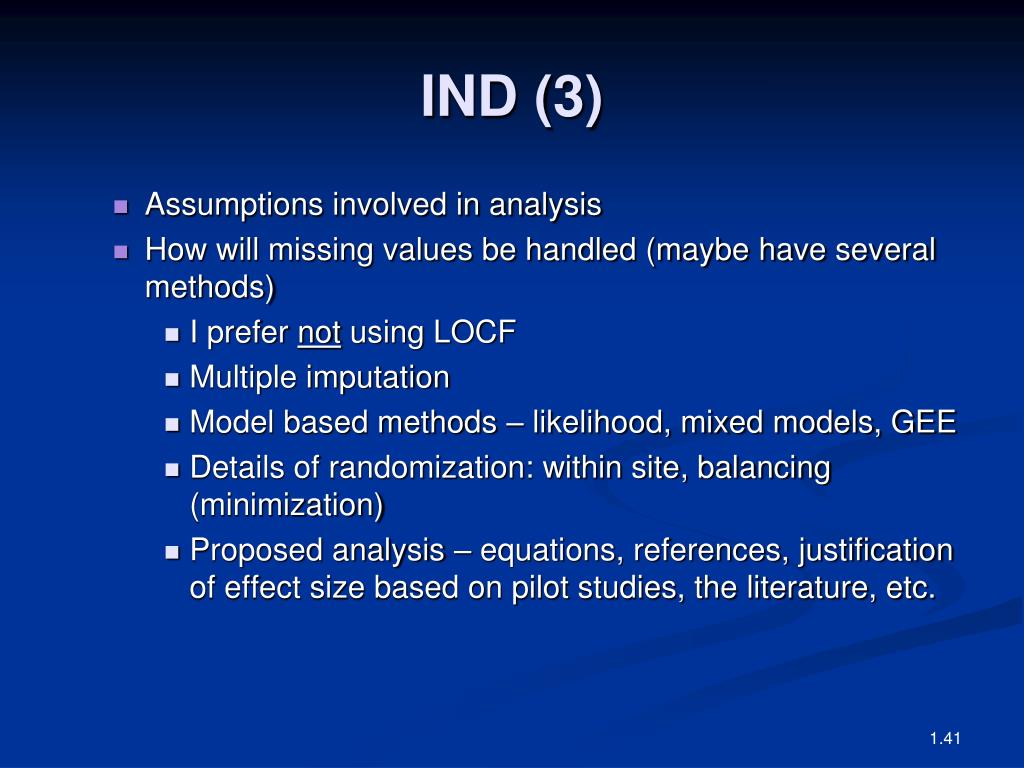 IND (3)

- Assumptions involved in analysis
- How will missing values be handled (maybe have several methods)
  - I prefer not using LOCF
  - Multiple imputation
  - Model based methods – likelihood, mixed models, GEE
  - Details of randomization: within site, balancing (minimization)
  - Proposed analysis – equations, references, justification of effect size based on pilot studies, the literature, etc.

1.41